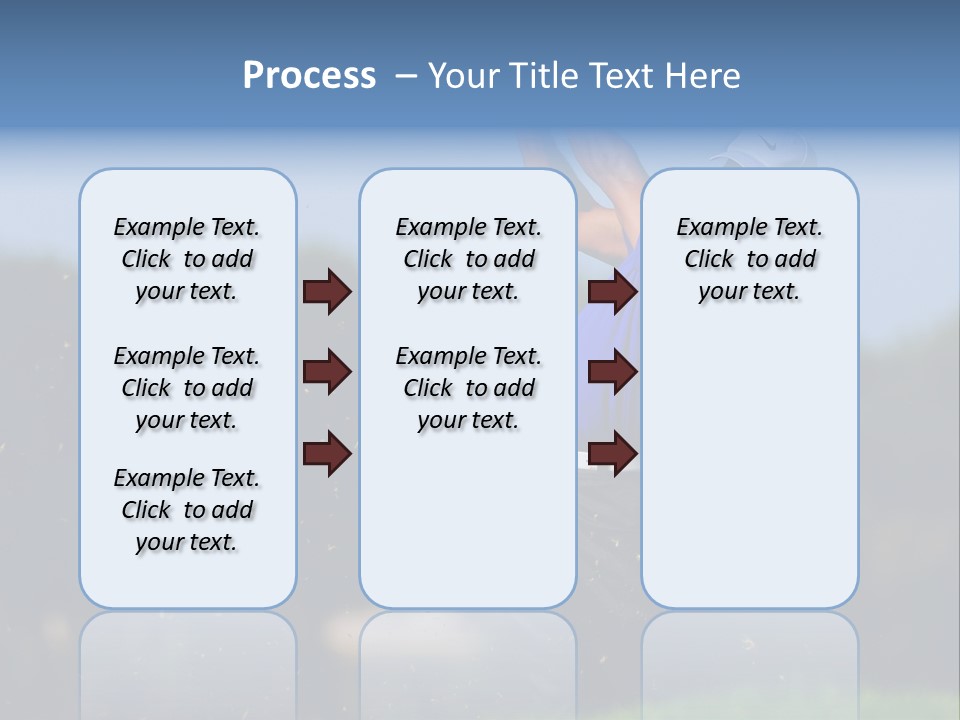 Process – Your Title Text Here

Example Text. Click to add your text.

Example Text. Click to add your text.

Example Text. Click to add your text.

Example Text. Click to add your text.

Example Text. Click to add your text.

Example Text. Click to add your text.